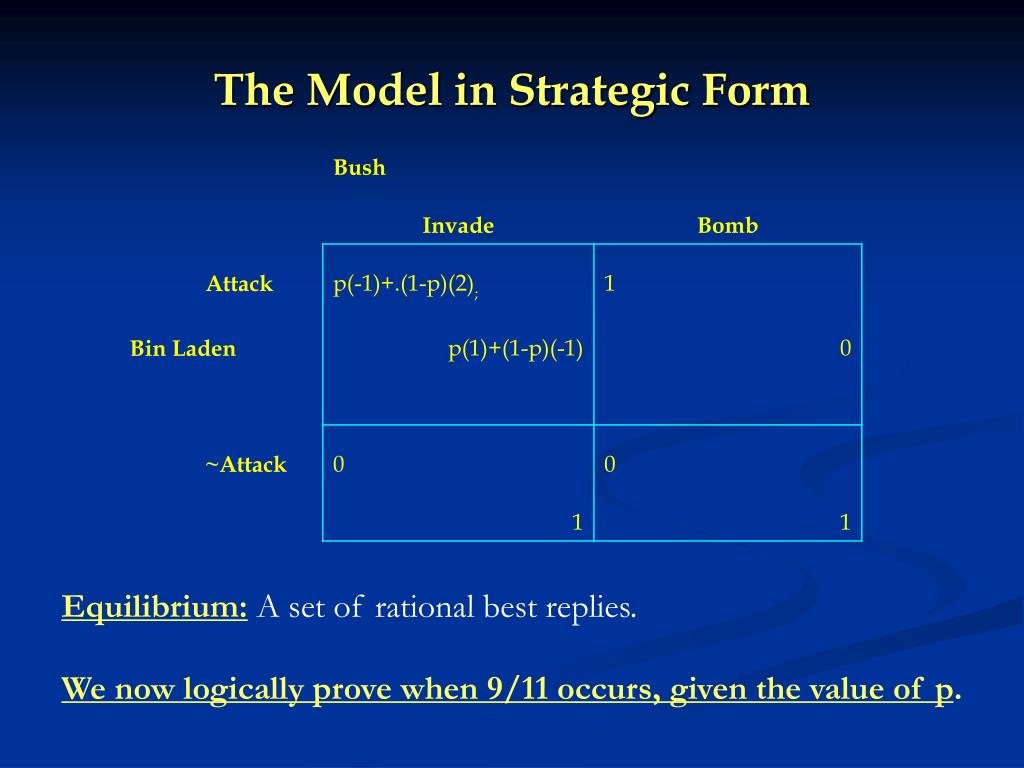 The Model in Strategic Form

Bush

| | | Invade | Bomb |
|---|---|---|---|
| Bin Laden | Attack | p(-1)+.(1-p)(2); p(1)+(1-p)(-1) | 1 0 |
| | ~Attack | 0 1 | 0 1 |

Equilibrium: A set of rational best replies.

We now logically prove when 9/11 occurs, given the value of p.